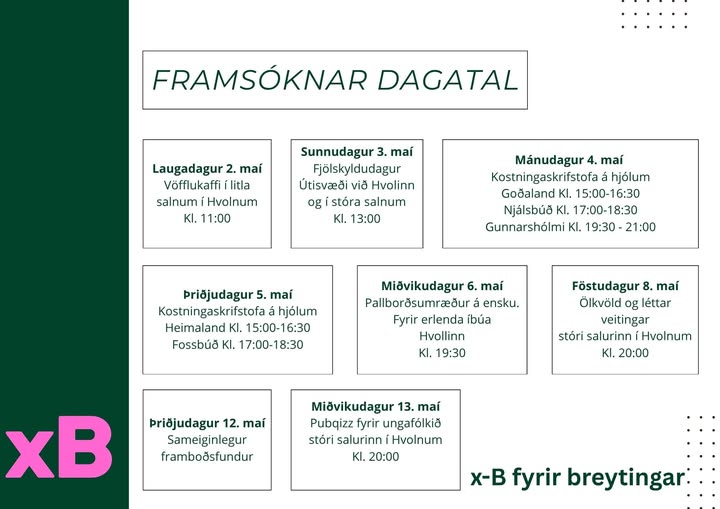 FRAMSÓKNAR DAGATAL

**Laugadagur 2. maí**
Vöfflukaffi í litla salnum í Hvolnum
Kl. 11:00

**Sunnudagur 3. maí**
Fjölskyldudagur
Útisvæði við Hvolinn og í stóra salnum
Kl. 13:00

**Mánudagur 4. maí**
Kostningaskrifstofa á hjólum
Goðaland Kl. 15:00-16:30
Njálsbúð Kl. 17:00-18:30
Gunnarshólmi Kl. 19:30 - 21:00

**Þriðjudagur 5. maí**
Kostningaskrifstofa á hjólum
Heimaland Kl. 15:00-16:30
Fossbúð Kl. 17:00-18:30

**Miðvikudagur 6. maí**
Pallborðsumræður á ensku.
Fyrir erlenda íbúa
Hvollinn
Kl. 19:30

**Föstudagur 8. maí**
Ölkvöld og léttar veitingar
stóri salurinn í Hvolnum
Kl. 20:00

**Þriðjudagur 12. maí**
Sameiginlegur framboðsfundur

**Miðvikudagur 13. maí**
Pubqizz fyrir ungafólkið
stóri salurinn í Hvolnum
Kl. 20:00

xB

x-B fyrir breytingar